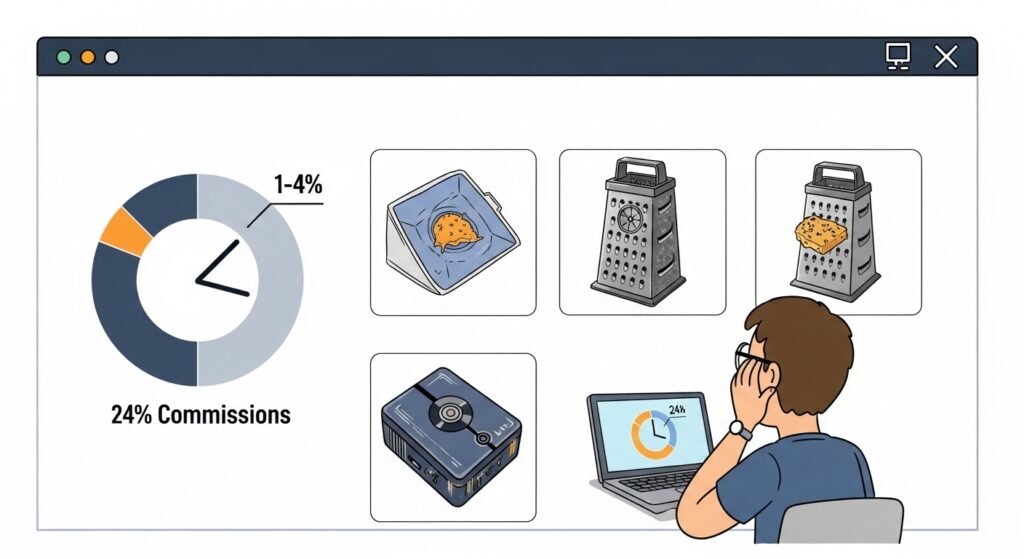 1-4%

24% Commissions

24h